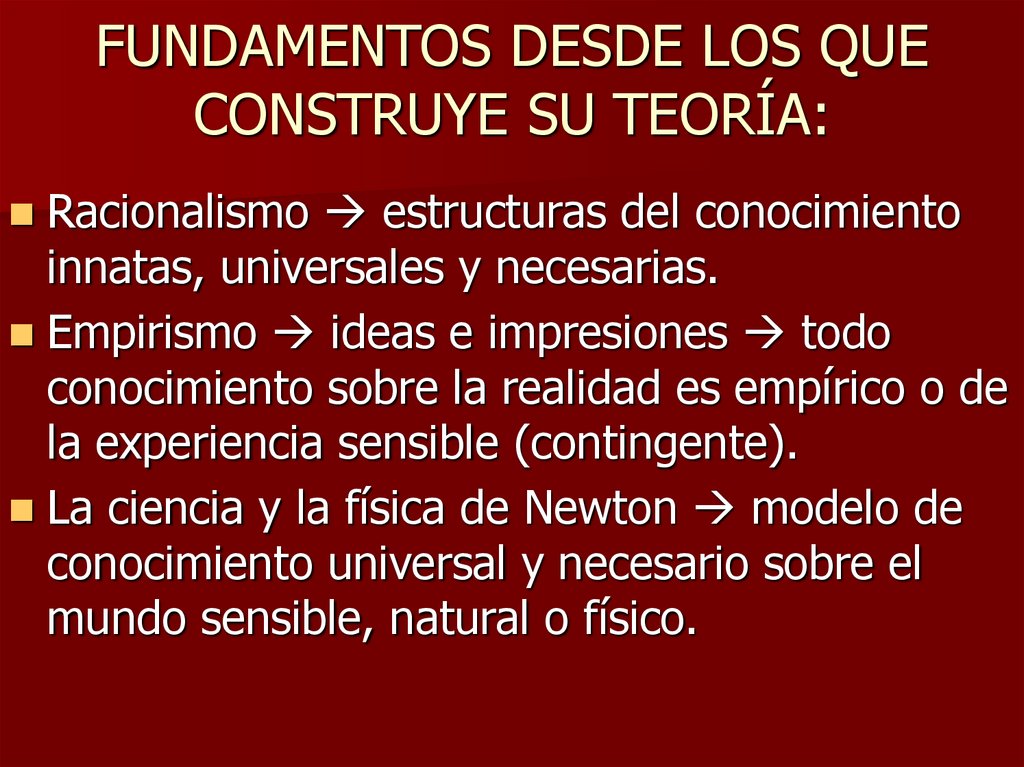 FUNDAMENTOS DESDE LOS QUE CONSTRUYE SU TEORÍA:

Racionalismo → estructuras del conocimiento innatas, universales y necesarias.

Empirismo → ideas e impresiones → todo conocimiento sobre la realidad es empírico o de la experiencia sensible (contingente).

La ciencia y la física de Newton → modelo de conocimiento universal y necesario sobre el mundo sensible, natural o físico.